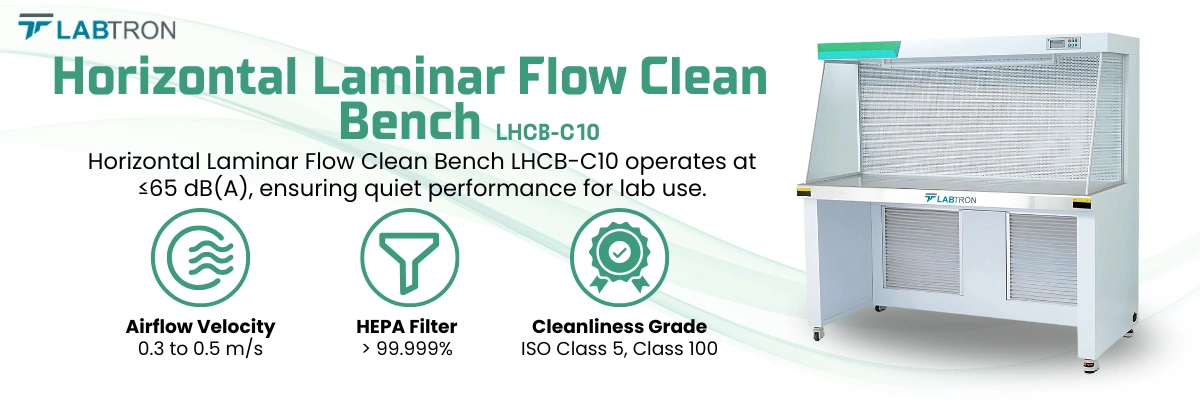 LABTRON

Horizontal Laminar Flow Clean Bench LHCB-C10

Horizontal Laminar Flow Clean Bench LHCB-C10 operates at ≤65 dB(A), ensuring quiet performance for lab use.

Airflow Velocity
0.3 to 0.5 m/s

HEPA Filter
> 99.999%

Cleanliness Grade
ISO Class 5, Class 100

LABTRON